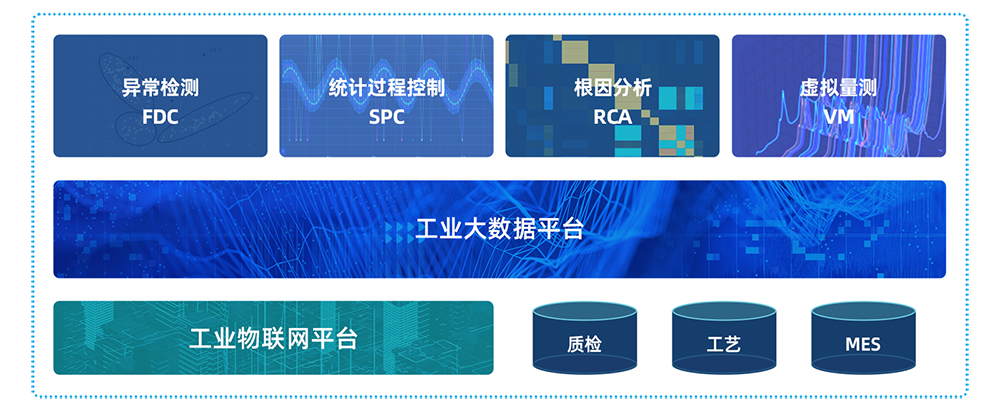 异常检测
FDC

统计过程控制
SPC

根因分析
RCA

虚拟量测
VM

工业大数据平台

工业物联网平台

质检

工艺

MES